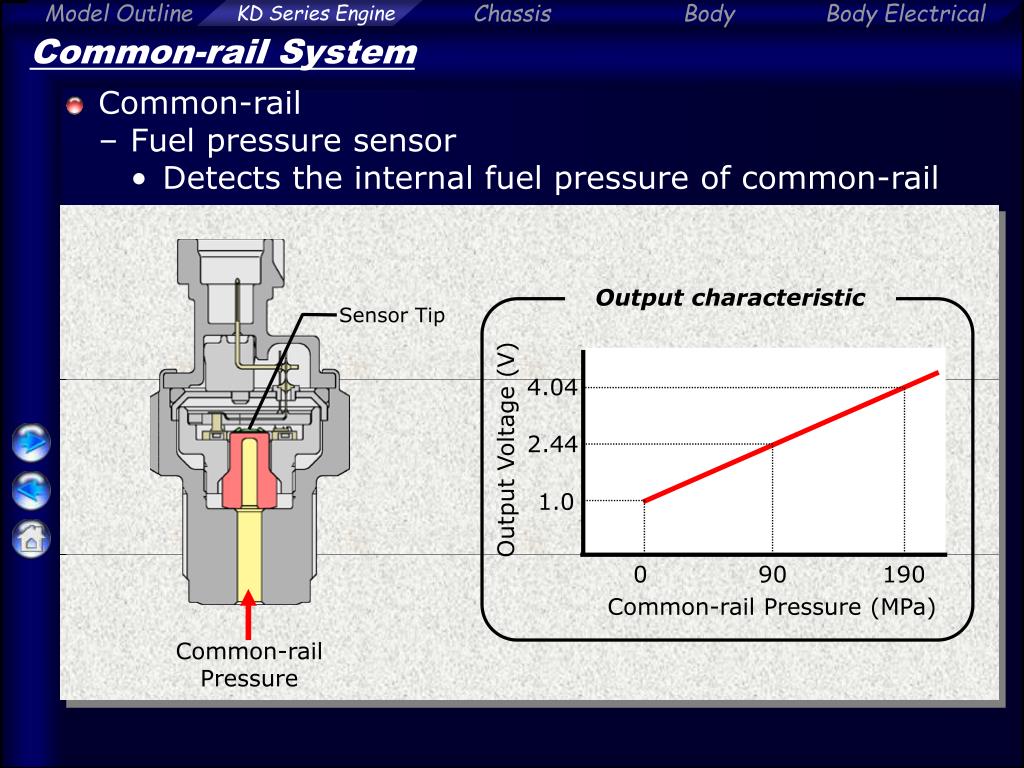 Model Outline KD Series Engine Chassis Body Body Electrical

Common-rail System

Common-rail
– Fuel pressure sensor
• Detects the internal fuel pressure of common-rail

Sensor Tip

Common-rail Pressure

Output characteristic

Output Voltage (V)

4.04
2.44
1.0

0
90
190

Common-rail Pressure (MPa)